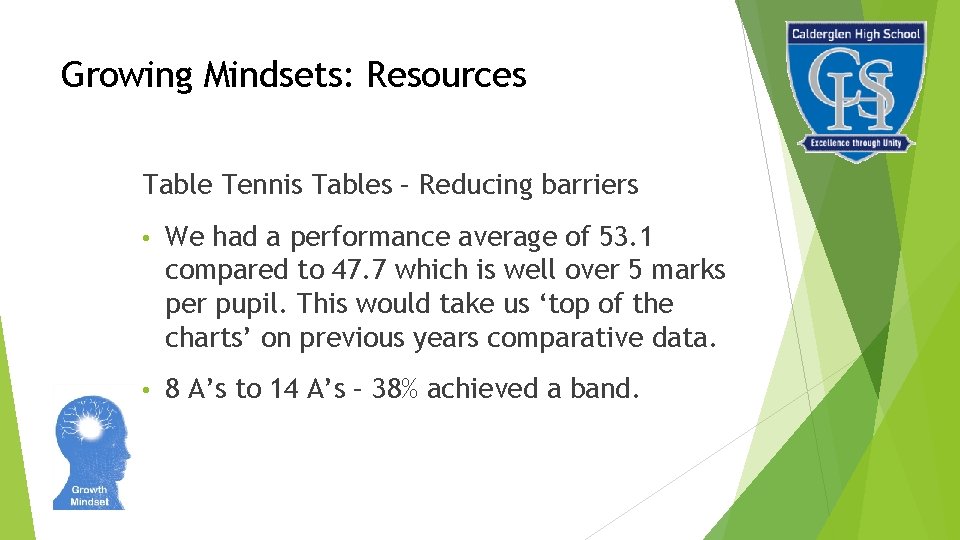 Growing Mindsets: Resources

Calderglen High School

CHS

Excellence through Unity

Table Tennis Tables – Reducing barriers

• We had a performance average of 53.1 compared to 47.7 which is well over 5 marks per pupil. This would take us ‘top of the charts’ on previous years comparative data.

• 8 A’s to 14 A’s – 38% achieved a band.

Growth Mindset